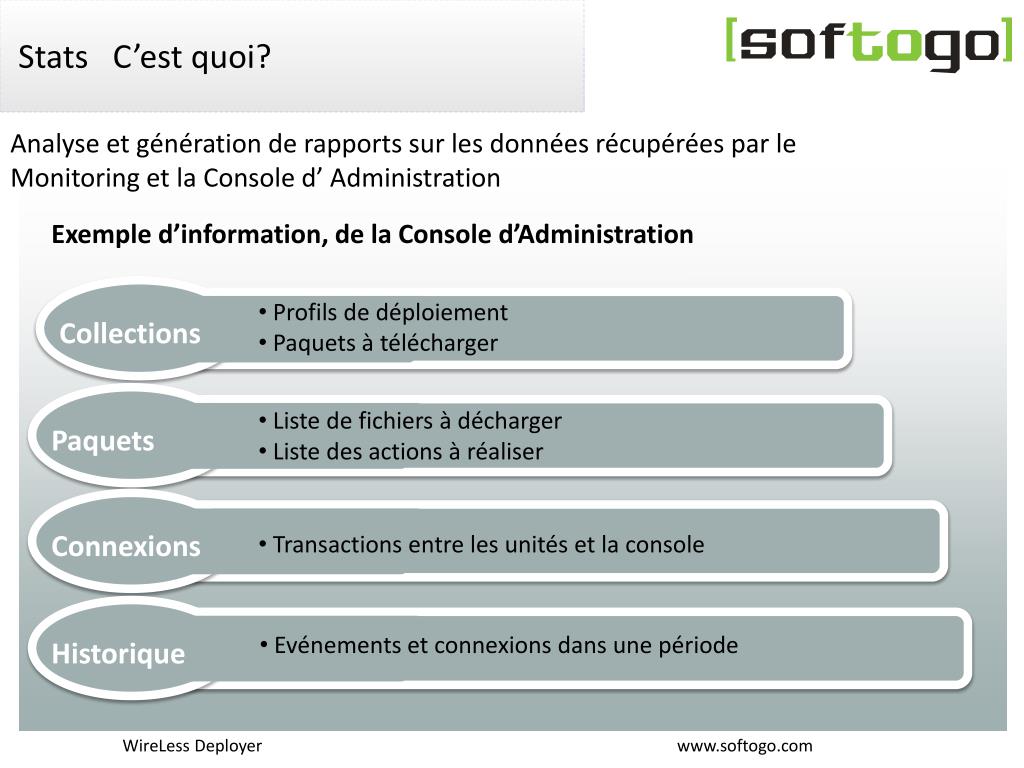 Stats C’est quoi?

[softogo]

Analyse et génération de rapports sur les données récupérées par le Monitoring et la Console d’ Administration

Exemple d’information, de la Console d’Administration

Collections
• Profils de déploiement
• Paquets à télécharger

Paquets
• Liste de fichiers à décharger
• Liste des actions à réaliser

Connexions
• Transactions entre les unités et la console

Historique
• Evénements et connexions dans une période

WireLess Deployer

www.softogo.com